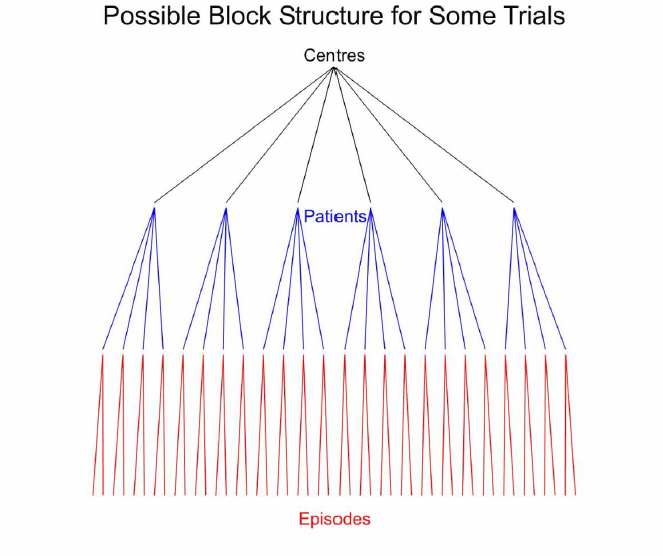 Possible Block Structure for Some Trials

Centres

Patients

Episodes